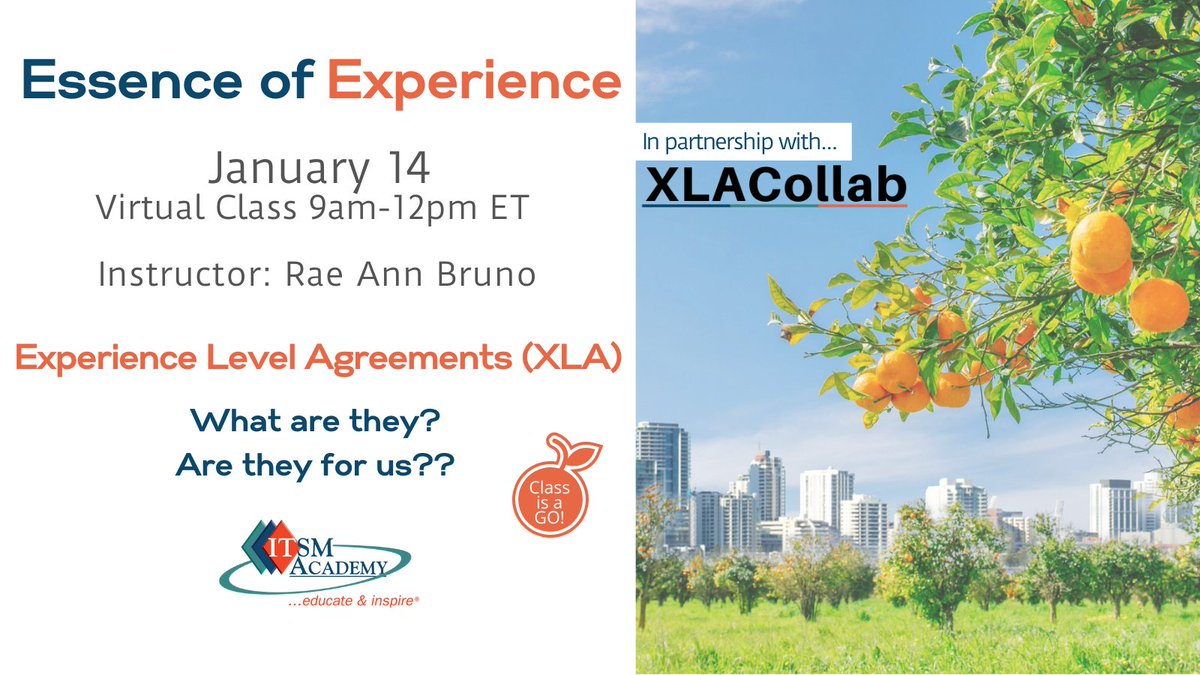 Essence of Experience

January 14
Virtual Class 9am-12pm ET

Instructor: Rae Ann Bruno

Experience Level Agreements (XLA)

What are they?
Are they for us??

Class is a GO!

ITSM ACADEMY
...educate & inspire®

In partnership with...
XLACollab